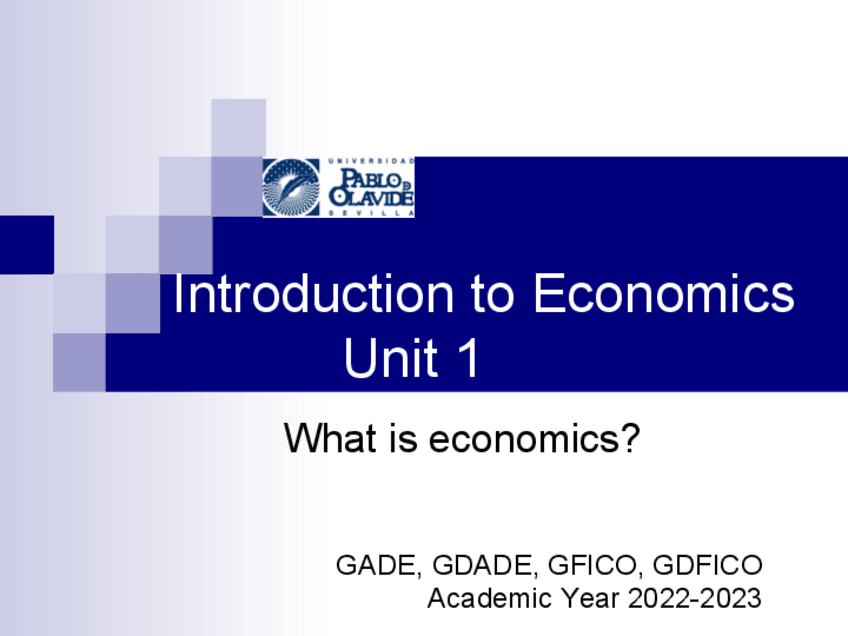 UNIVERSIDAD
PABLO DE OLAVIDE
SEVILLA

Introduction to Economics
Unit 1

What is economics?

GADE, GDADE, GFICO, GDFICO
Academic Year 2022-2023